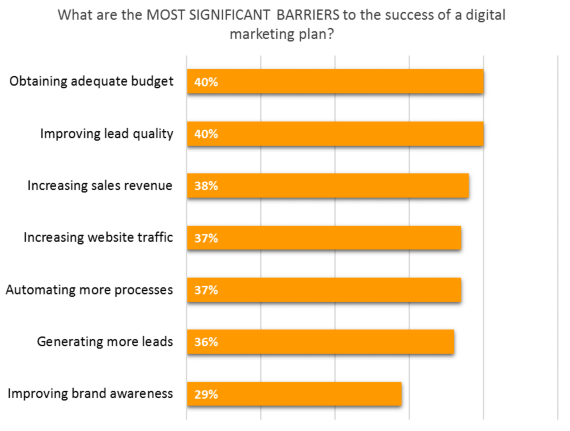 What are the MOST SIGNIFICANT BARRIERS to the success of a digital marketing plan?

Obtaining adequate budget 40%

Improving lead quality 40%

Increasing sales revenue 38%

Increasing website traffic 37%

Automating more processes 37%

Generating more leads 36%

Improving brand awareness 29%